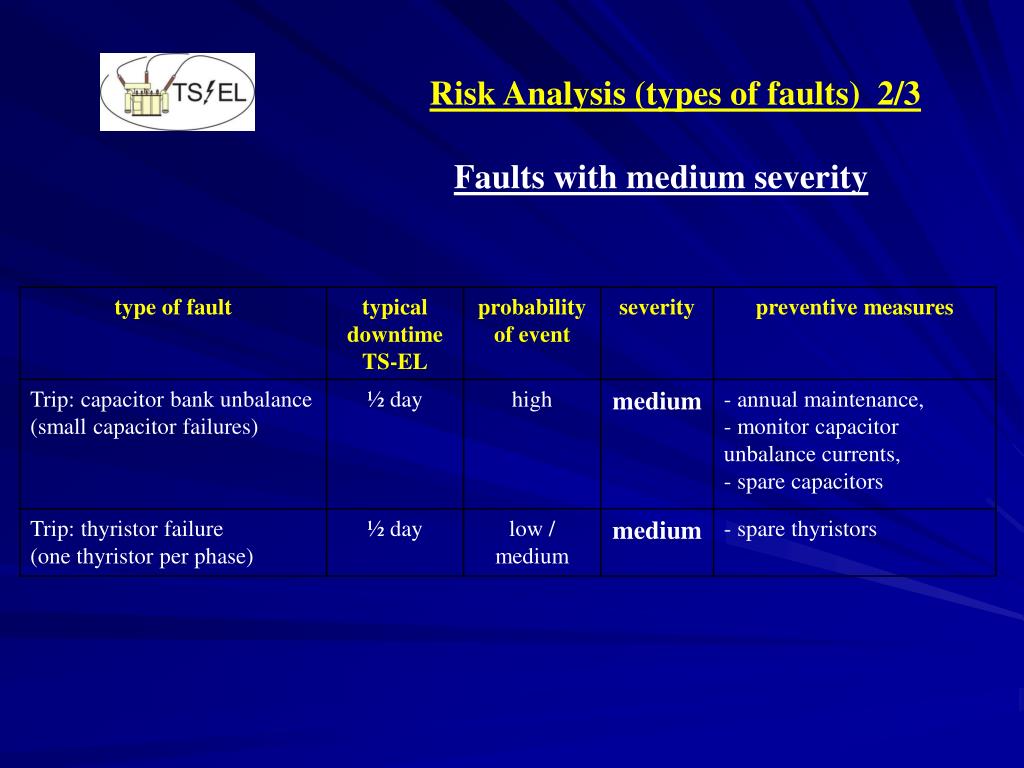 TS EL

Risk Analysis (types of faults) 2/3

Faults with medium severity

| type of fault | typical downtime TS-EL | probability of event | severity | preventive measures |
|---|---|---|---|---|
| Trip: capacitor bank unbalance (small capacitor failures) | ½ day | high | medium | - annual maintenance, - monitor capacitor unbalance currents, - spare capacitors |
| Trip: thyristor failure (one thyristor per phase) | ½ day | low / medium | medium | - spare thyristors |